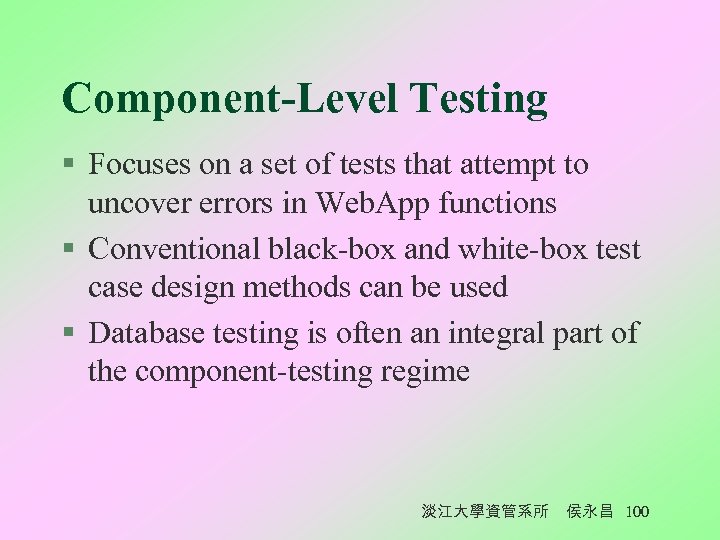 Component-Level Testing

▪ Focuses on a set of tests that attempt to uncover errors in WebApp functions

▪ Conventional black-box and white-box test case design methods can be used

▪ Database testing is often an integral part of the component-testing regime

淡江大學資管系所 侯永昌 100